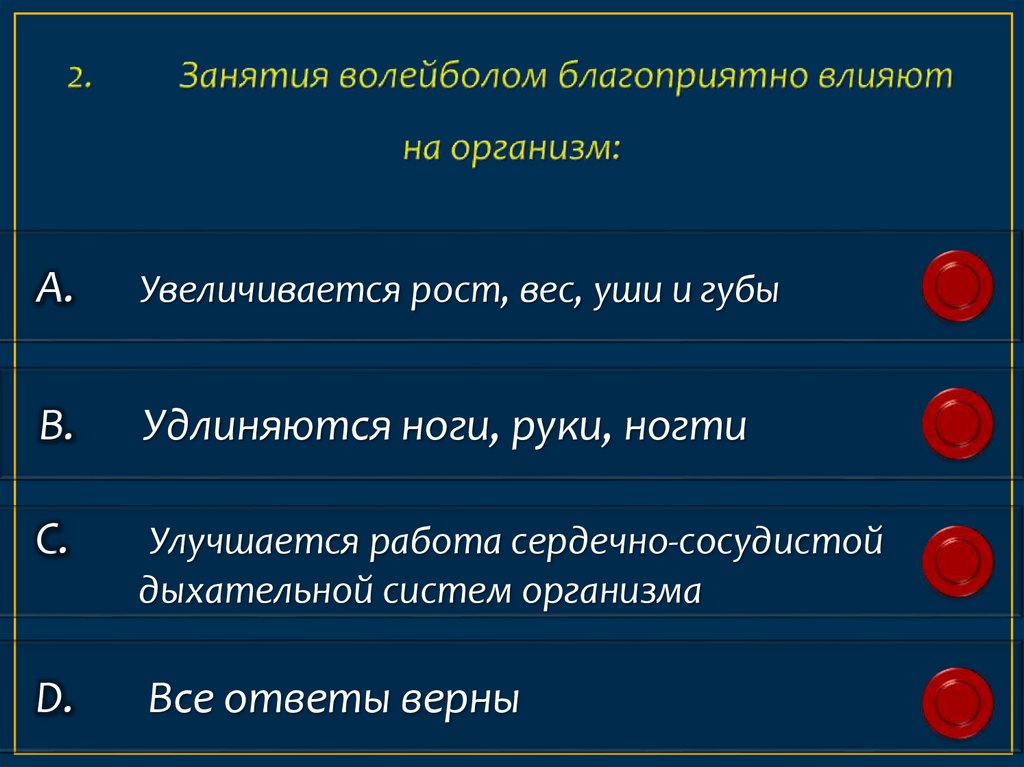 2. Занятия волейболом благоприятно влияют на организм:

A. Увеличивается рост, вес, уши и губы

B. Удлиняются ноги, руки, ногти

C. Улучшается работа сердечно-сосудистой дыхательной систем организма

D. Все ответы верны